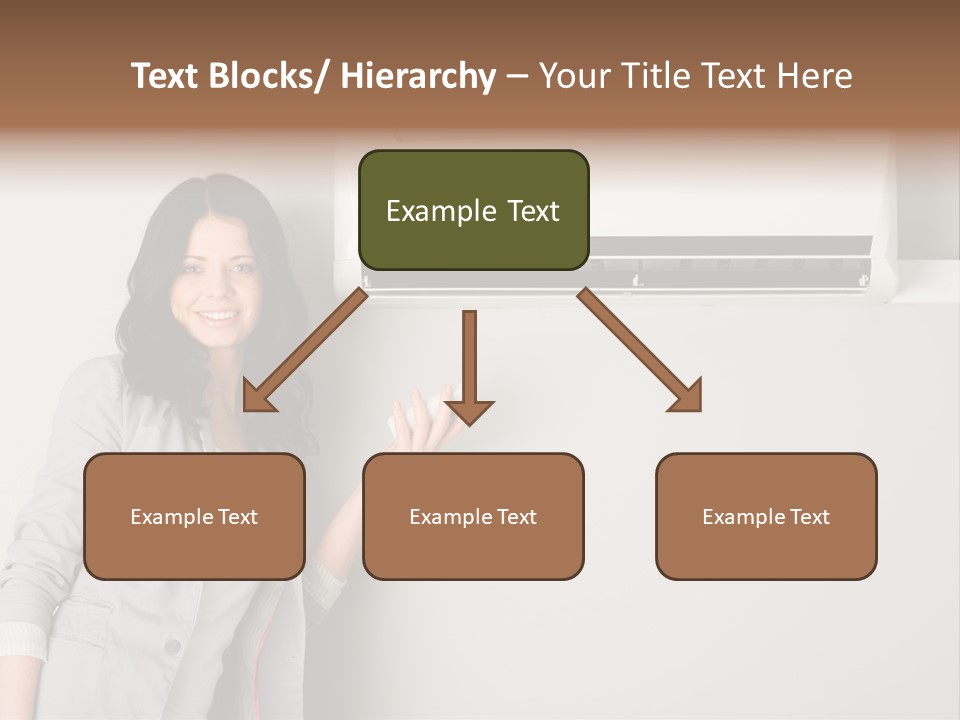 Text Blocks/ Hierarchy – Your Title Text Here

Example Text

Example Text

Example Text

Example Text